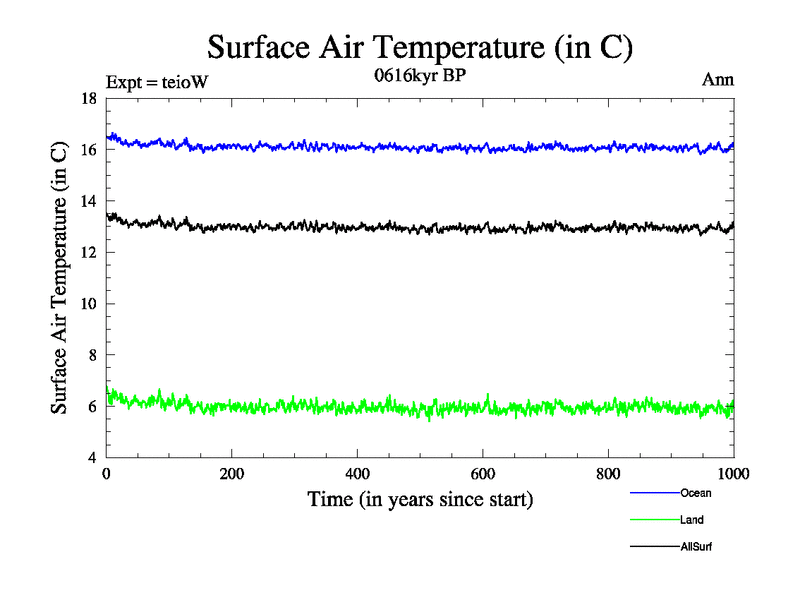 Surface Air Temperature (in C)

Expt = teioW

0616kyr BP

Ann

Surface Air Temperature (in C)

18
16
14
12
10
8
6
4

0
200
400
600
800
1000

Time (in years since start)

Ocean
Land
AllSurf